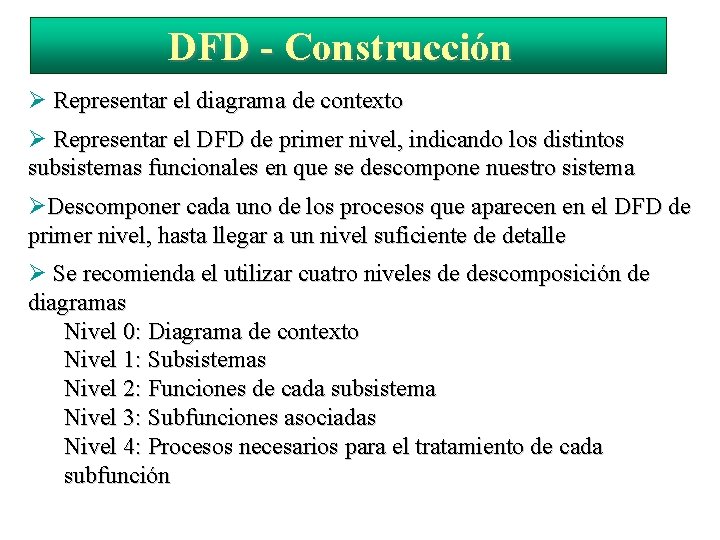 DFD - Construcción

➢ Representar el diagrama de contexto

➢ Representar el DFD de primer nivel, indicando los distintos subsistemas funcionales en que se descompone nuestro sistema

➢Descomponer cada uno de los procesos que aparecen en el DFD de primer nivel, hasta llegar a un nivel suficiente de detalle

➢ Se recomienda el utilizar cuatro niveles de descomposición de diagramas

Nivel 0: Diagrama de contexto
Nivel 1: Subsistemas
Nivel 2: Funciones de cada subsistema
Nivel 3: Subfunciones asociadas
Nivel 4: Procesos necesarios para el tratamiento de cada subfunción